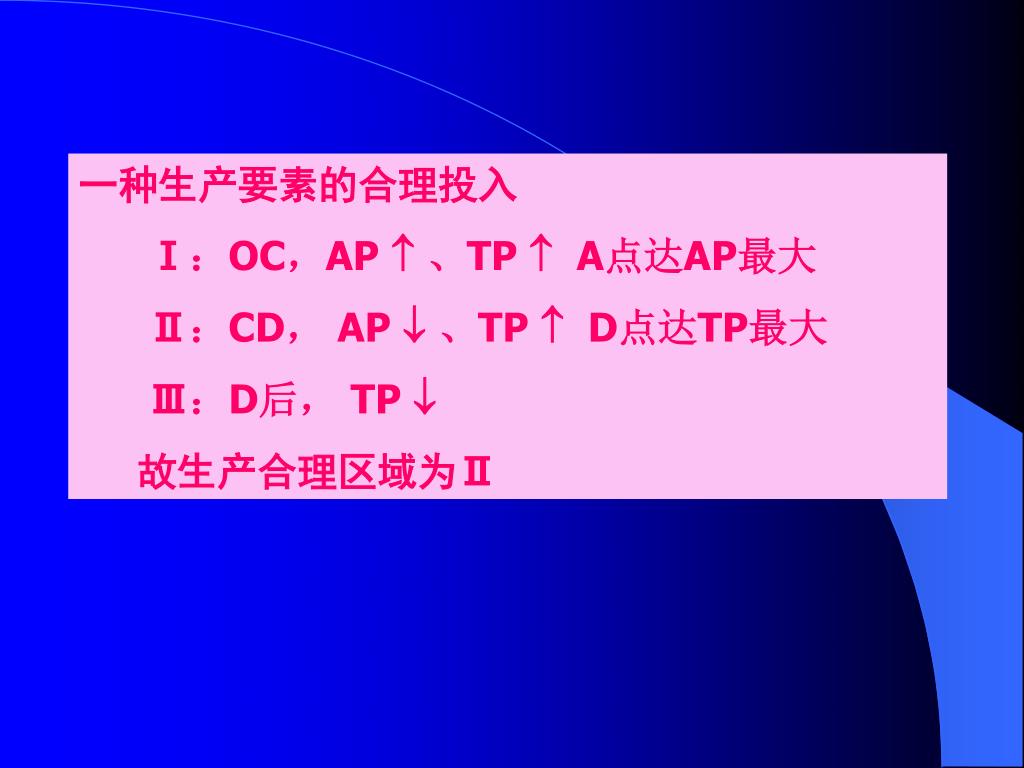 一种生产要素的合理投入

Ⅰ：OC，AP↑、TP↑ A点达AP最大

Ⅱ：CD， AP↓、TP↑ D点达TP最大

Ⅲ：D后， TP↓

故生产合理区域为Ⅱ